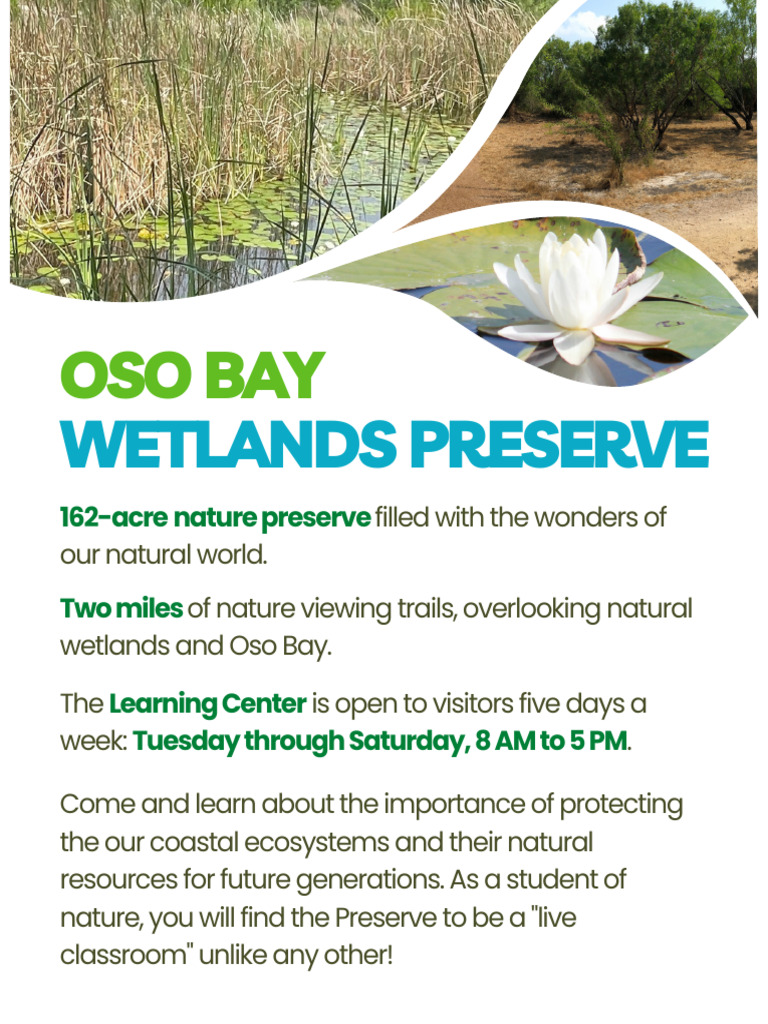 OSO BAY
WETLANDS PRESERVE

162-acre nature preserve filled with the wonders of our natural world.

Two miles of nature viewing trails, overlooking natural wetlands and Oso Bay.

The Learning Center is open to visitors five days a week: Tuesday through Saturday, 8 AM to 5 PM.

Come and learn about the importance of protecting the our coastal ecosystems and their natural resources for future generations. As a student of nature, you will find the Preserve to be a "live classroom" unlike any other!